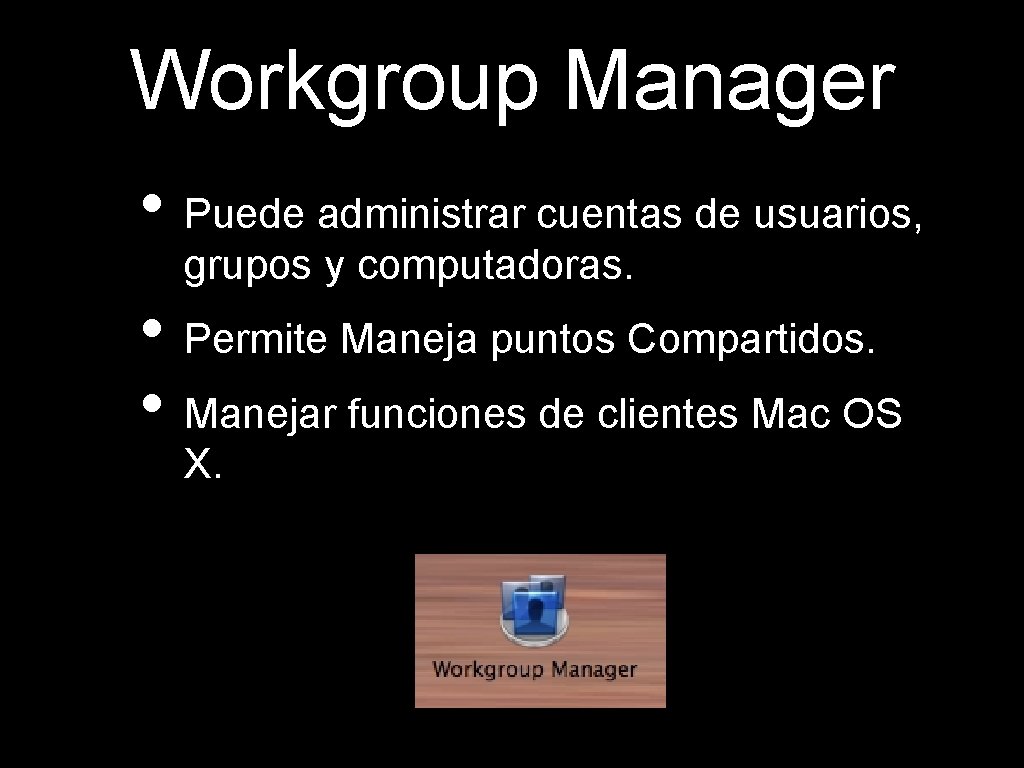 Workgroup Manager

• Puede administrar cuentas de usuarios, grupos y computadoras.

• Permite Maneja puntos Compartidos.

• Manejar funciones de clientes Mac OS X.

Workgroup Manager